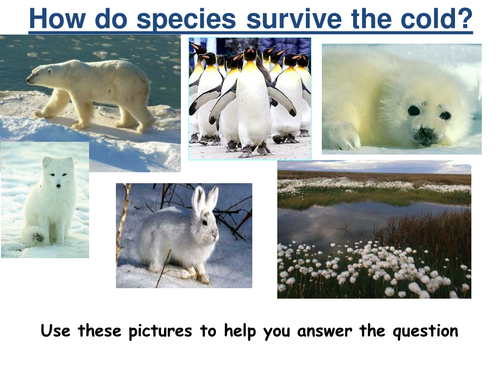 How do species survive the cold?

Use these pictures to help you answer the question